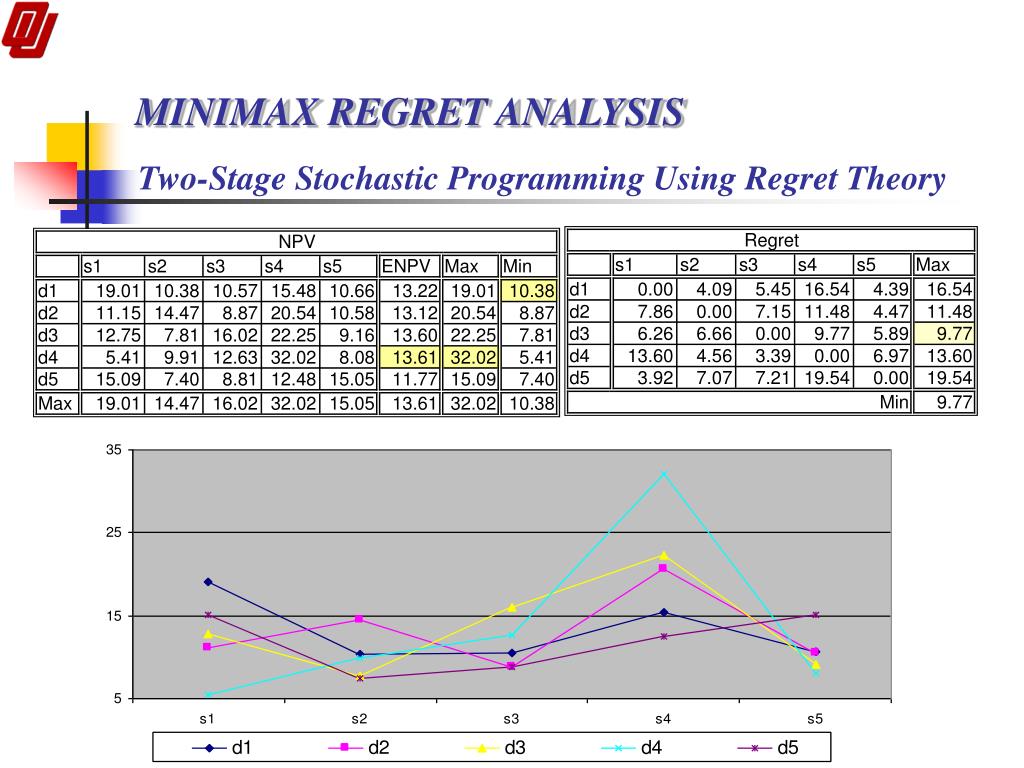 MINIMAX REGRET ANALYSIS

Two-Stage Stochastic Programming Using Regret Theory

NPV

| | s1 | s2 | s3 | s4 | s5 | ENPV | Max | Min |
|---|---|---|---|---|---|---|---|---|
| d1 | 19.01 | 10.38 | 10.57 | 15.48 | 10.66 | 13.22 | 19.01 | 10.38 |
| d2 | 11.15 | 14.47 | 8.87 | 20.54 | 10.58 | 13.12 | 20.54 | 8.87 |
| d3 | 12.75 | 7.81 | 16.02 | 22.25 | 9.16 | 13.60 | 22.25 | 7.81 |
| d4 | 5.41 | 9.91 | 12.63 | 32.02 | 8.08 | 13.61 | 32.02 | 5.41 |
| d5 | 15.09 | 7.40 | 8.81 | 12.48 | 15.05 | 11.77 | 15.09 | 7.40 |
| Max | 19.01 | 14.47 | 16.02 | 32.02 | 15.05 | 13.61 | 32.02 | 10.38 |

Regret

| | s1 | s2 | s3 | s4 | s5 | Max |
|---|---|---|---|---|---|---|
| d1 | 0.00 | 4.09 | 5.45 | 16.54 | 4.39 | 16.54 |
| d2 | 7.86 | 0.00 | 7.15 | 11.48 | 4.47 | 11.48 |
| d3 | 6.26 | 6.66 | 0.00 | 9.77 | 5.89 | 9.77 |
| d4 | 13.60 | 4.56 | 3.39 | 0.00 | 6.97 | 13.60 |
| d5 | 3.92 | 7.07 | 7.21 | 19.54 | 0.00 | 19.54 |
| | | | | | Min | 9.77 |

35
25
15
5
s1 s2 s3 s4 s5
d1 d2 d3 d4 d5